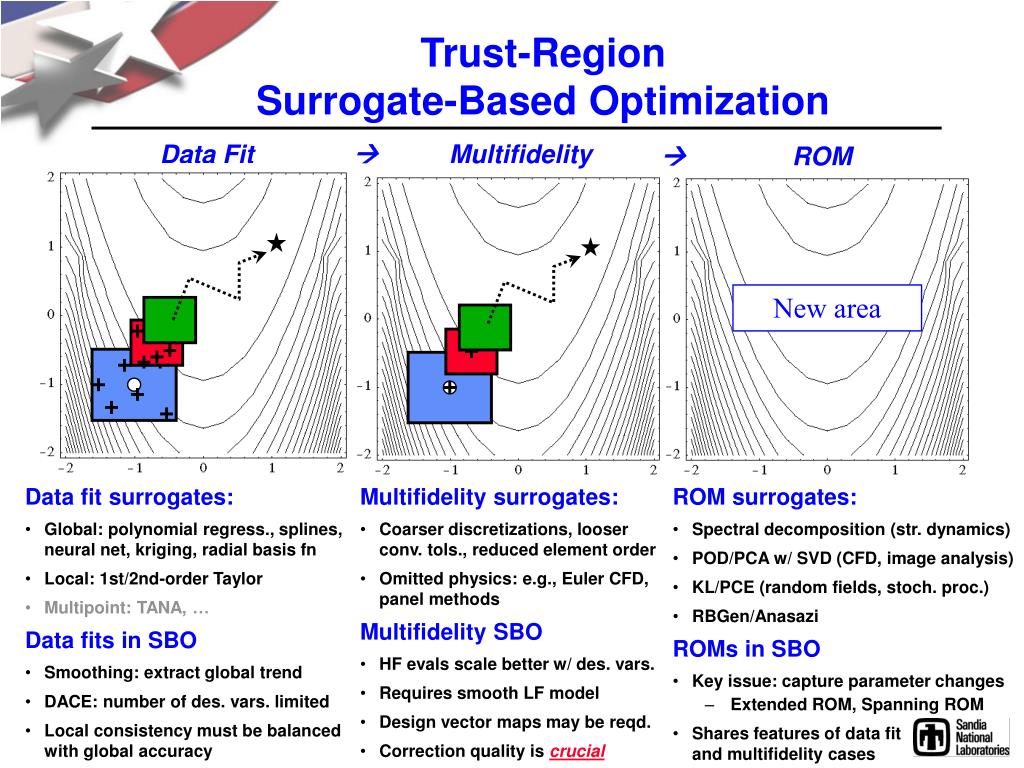 Trust-Region
Surrogate-Based Optimization

Data Fit → Multifidelity → ROM

2
1
0
−1
−2
−2 −1 0 1 2

2
1
0
−1
−2
−2 −1 0 1 2

2
1
0
−1
−2
−2 −1 0 1 2

New area

Data fit surrogates:
• Global: polynomial regress., splines, neural net, kriging, radial basis fn
• Local: 1st/2nd-order Taylor
• Multipoint: TANA, …

Data fits in SBO
• Smoothing: extract global trend
• DACE: number of des. vars. limited
• Local consistency must be balanced with global accuracy

Multifidelity surrogates:
• Coarser discretizations, looser conv. tols., reduced element order
• Omitted physics: e.g., Euler CFD, panel methods

Multifidelity SBO
• HF evals scale better w/ des. vars.
• Requires smooth LF model
• Design vector maps may be reqd.
• Correction quality is crucial

ROM surrogates:
• Spectral decomposition (str. dynamics)
• POD/PCA w/ SVD (CFD, image analysis)
• KL/PCE (random fields, stoch. proc.)
• RBGen/Anasazi

ROMs in SBO
• Key issue: capture parameter changes
– Extended ROM, Spanning ROM
• Shares features of data fit and multifidelity cases

Sandia National Laboratories